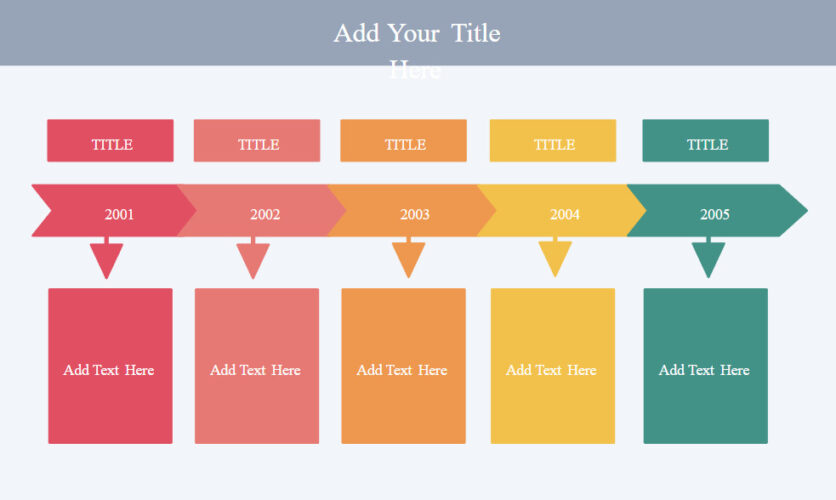 Add Your Title Here

TITLE

TITLE

TITLE

TITLE

TITLE

2001

2002

2003

2004

2005

Add Text Here

Add Text Here

Add Text Here

Add Text Here

Add Text Here